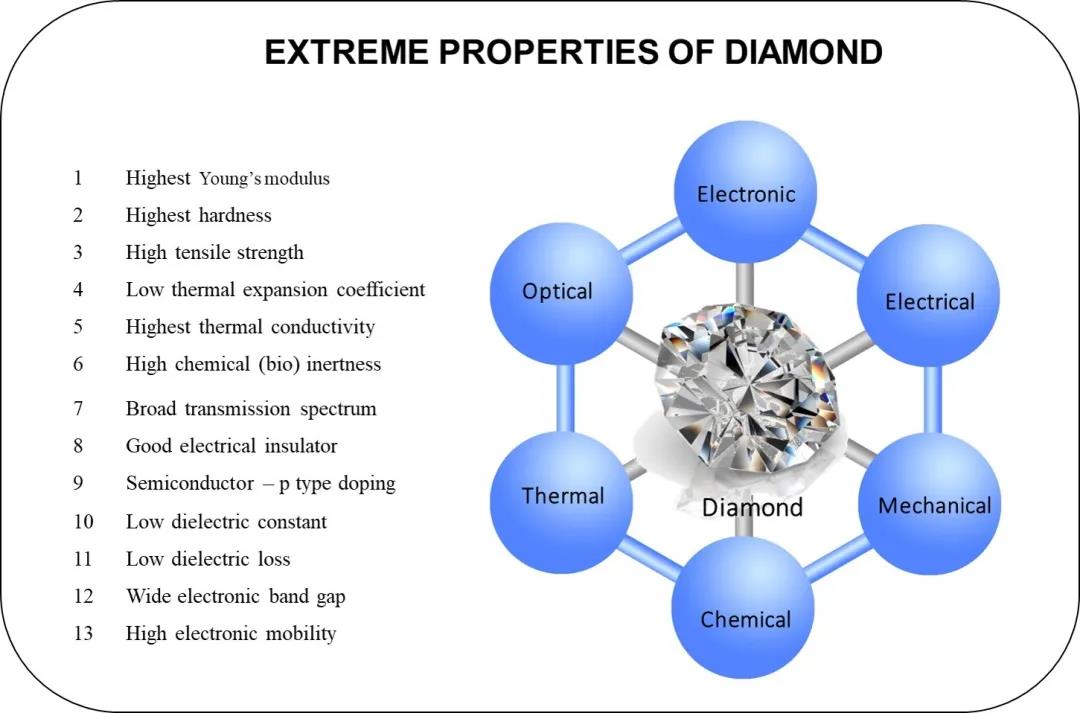 EXTREME PROPERTIES OF DIAMOND

1 Highest Young's modulus
2 Highest hardness
3 High tensile strength
4 Low thermal expansion coefficient
5 Highest thermal conductivity
6 High chemical (bio) inertness
7 Broad transmission spectrum
8 Good electrical insulator
9 Semiconductor – p type doping
10 Low dielectric constant
11 Low dielectric loss
12 Wide electronic band gap
13 High electronic mobility

Electronic
Optical
Electrical
Thermal
Diamond
Mechanical
Chemical